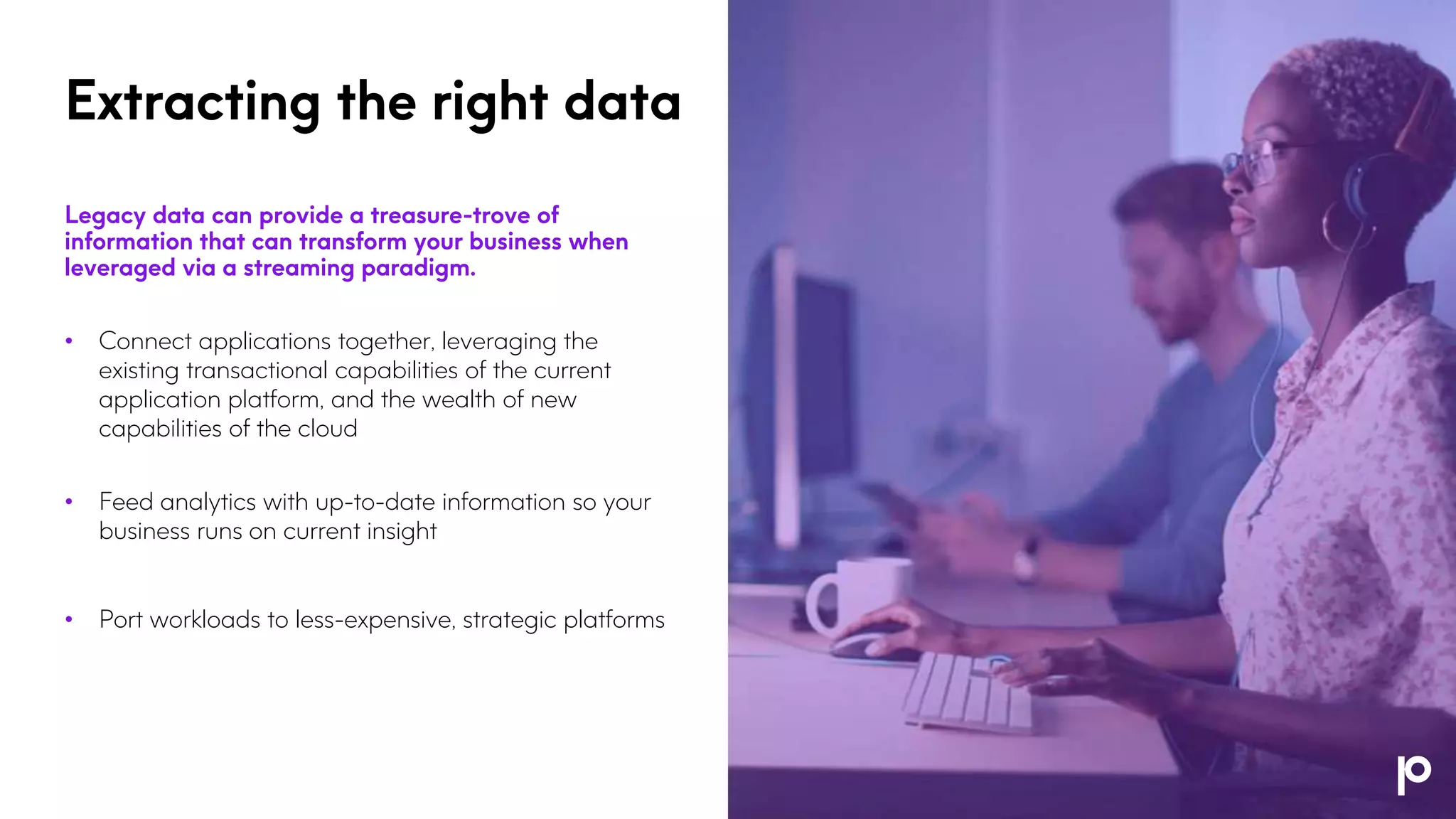 Extracting the right data

Legacy data can provide a treasure-trove of information that can transform your business when leveraged via a streaming paradigm.

• Connect applications together, leveraging the existing transactional capabilities of the current application platform, and the wealth of new capabilities of the cloud

• Feed analytics with up-to-date information so your business runs on current insight

• Port workloads to less-expensive, strategic platforms